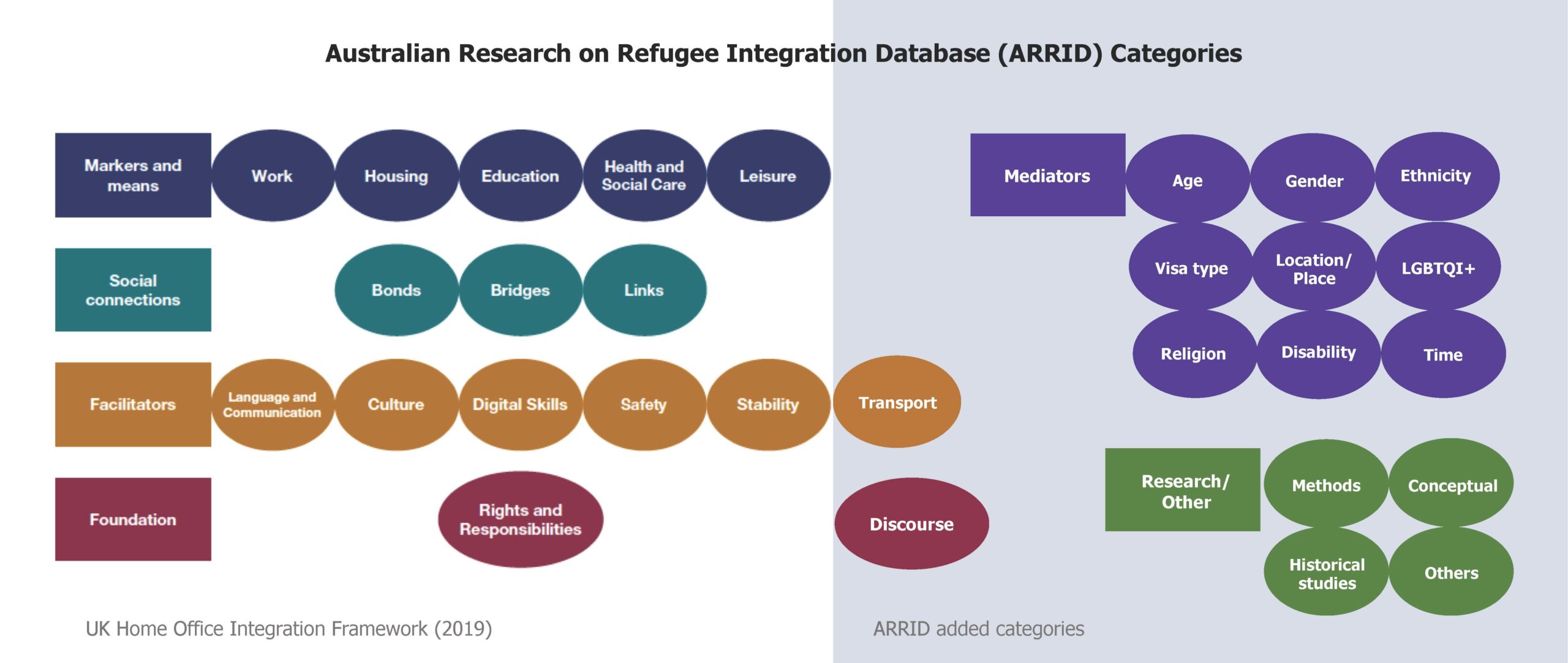 Australian Research on Refugee Integration Database (ARRID) Categories

Markers and means

Work

Housing

Education

Health and Social Care

Leisure

Social connections

Bonds

Bridges

Links

Facilitators

Language and Communication

Culture

Digital Skills

Safety

Stability

Transport

Foundation

Rights and Responsibilities

Discourse

Mediators

Age

Gender

Ethnicity

Visa type

Location/ Place

LGBTQI+

Religion

Disability

Time

Research/ Other

Methods

Conceptual

Historical studies

Others

UK Home Office Integration Framework (2019)

ARRID added categories